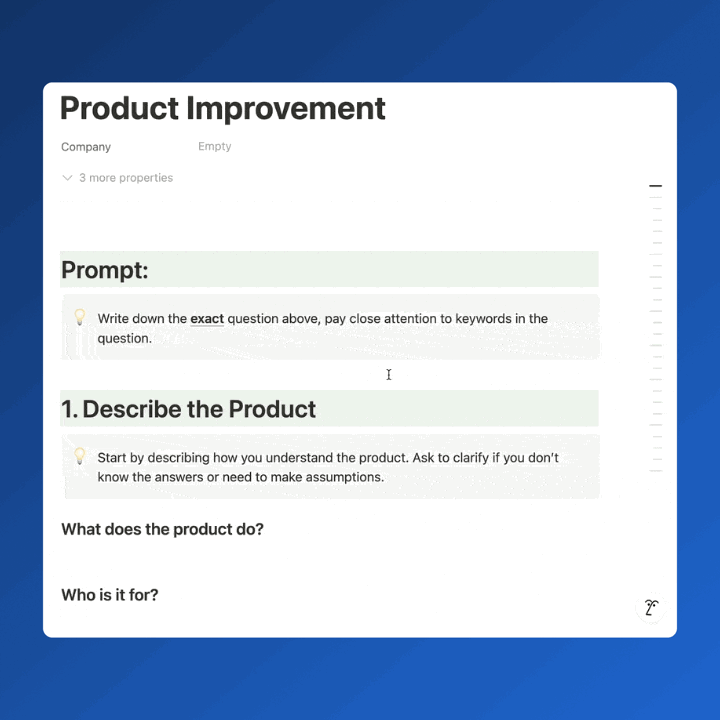 Product Improvement

Company Empty

3 more properties

Prompt:

Write down the exact question above, pay close attention to keywords in the question.

1. Describe the Product

Start by describing how you understand the product. Ask to clarify if you don't know the answers or need to make assumptions.

What does the product do?

Who is it for?